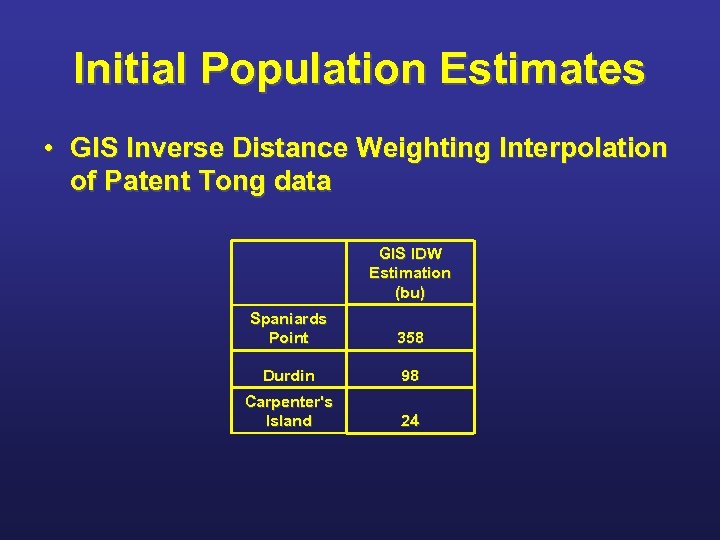 Initial Population Estimates

• GIS Inverse Distance Weighting Interpolation of Patent Tong data

| | GIS IDW Estimation (bu) |
|---|---|
| Spaniards Point | 358 |
| Durdin | 98 |
| Carpenter's Island | 24 |